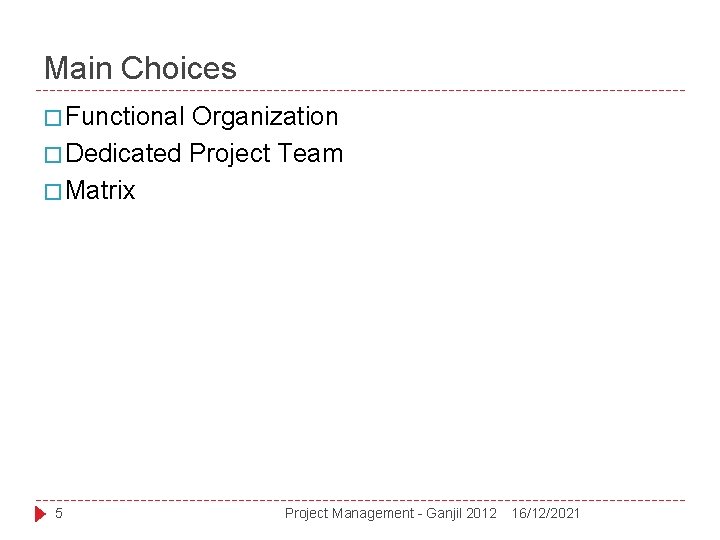 Main Choices

□ Functional Organization
□ Dedicated Project Team
□ Matrix

5 Project Management - Ganjil 2012 16/12/2021